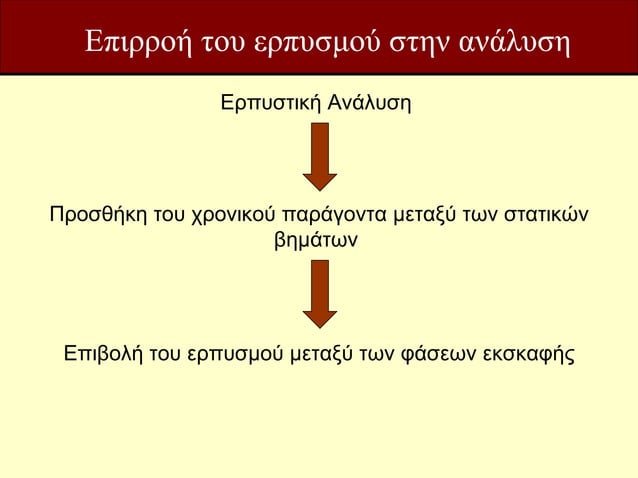 Επιρροή του ερπυσμού στην ανάλυση

Ερπυστική Ανάλυση

Προσθήκη του χρονικού παράγοντα μεταξύ των στατικών βημάτων

Επιβολή του ερπυσμού μεταξύ των φάσεων εκσκαφής